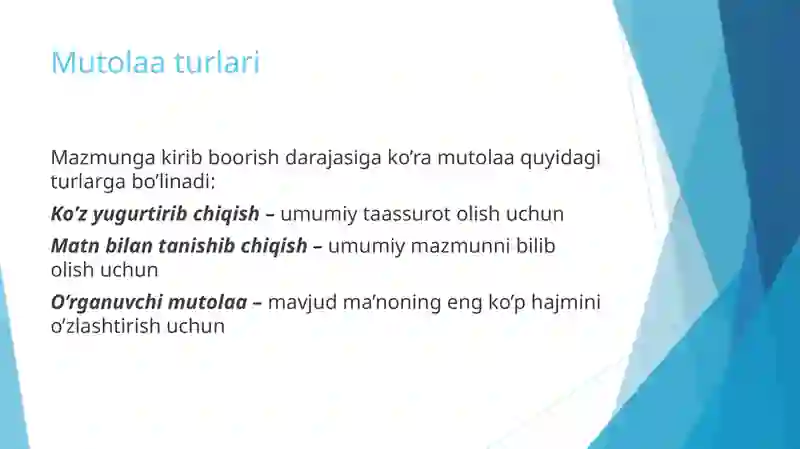 Mutolaa turlari

Mazmunga kirib boorish darajasiga ko’ra mutolaa quyidagi turlarga bo’linadi:

Ko’z yugurtirib chiqish – umumiy taassurot olish uchun

Matn bilan tanishib chiqish – umumiy mazmunni bilib olish uchun

O’rganuvchi mutolaa – mavjud ma’noning eng ko’p hajmini o’zlashtirish uchun